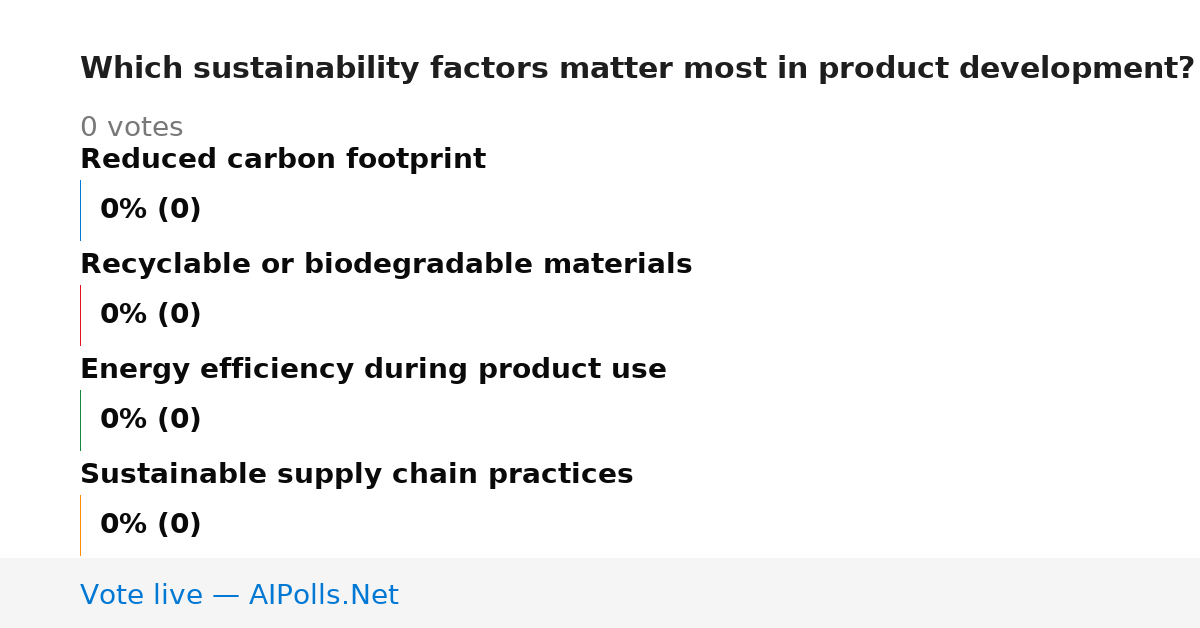 Which sustainability factors matter most in product development?

0 votes

Reduced carbon footprint

0% (0)

Recyclable or biodegradable materials

0% (0)

Energy efficiency during product use

0% (0)

Sustainable supply chain practices

0% (0)

Vote live — AIPolls.Net